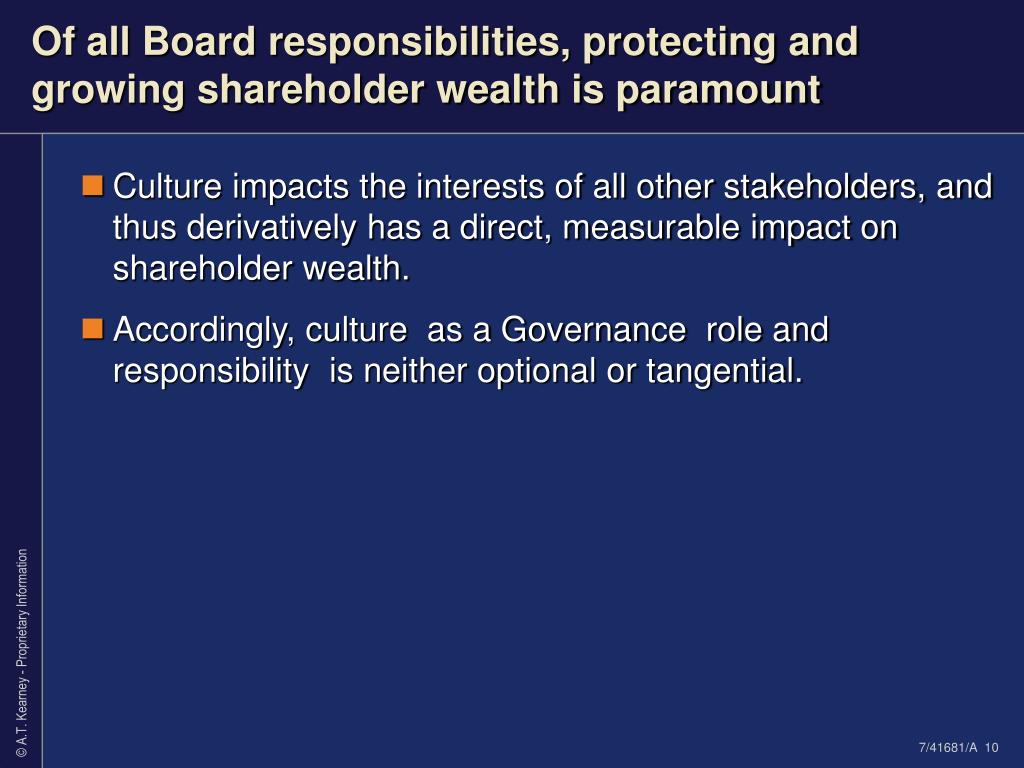 Of all Board responsibilities, protecting and growing shareholder wealth is paramount

Culture impacts the interests of all other stakeholders, and thus derivatively has a direct, measurable impact on shareholder wealth.

Accordingly, culture as a Governance role and responsibility is neither optional or tangential.

© A.T. Kearney - Proprietary Information

7/41681/A 10